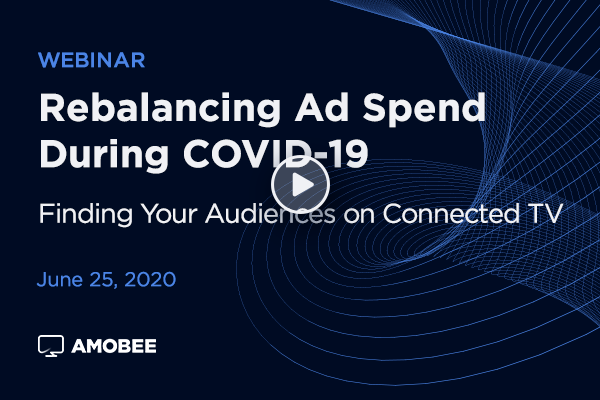 WEBINAR

Rebalancing Ad Spend During COVID-19

Finding Your Audiences on Connected TV

June 25, 2020

AMOBEE